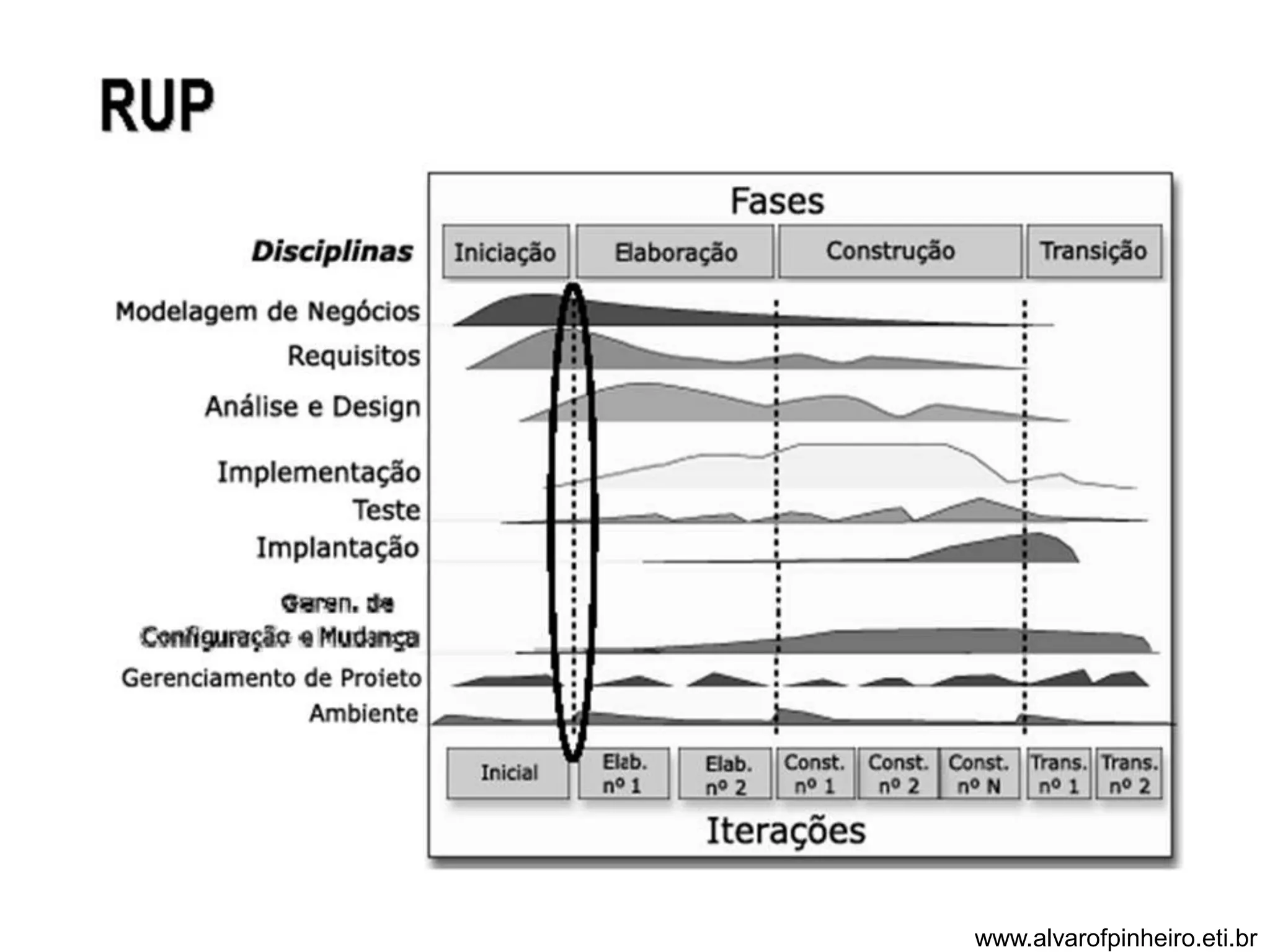 RUP

Fases

Disciplinas

Iniciação

Elaboração

Construção

Transição

Modelagem de Negócios

Requisitos

Análise e Design

Implementação

Teste

Implantação

Geren. de Configuração e Mudança

Gerenciamento de Projeto

Ambiente

Inicial

Elab. nº 1

Elab. nº 2

Const. nº 1

Const. nº 2

Const. nº N

Trans. nº 1

Trans. nº 2

Iterações

www.alvarofpinheiro.eti.br